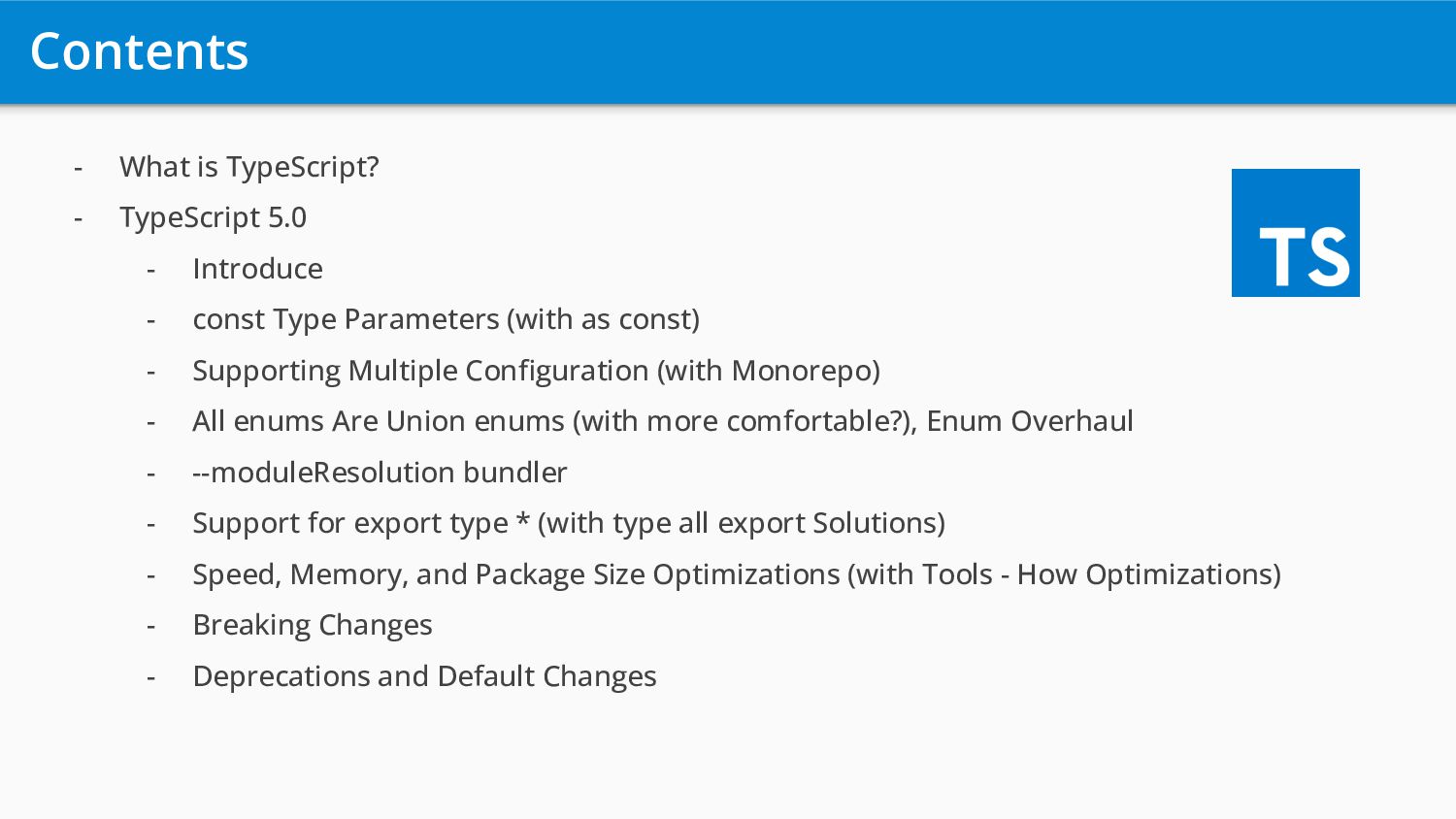 Contents

- What is TypeScript?
- TypeScript 5.0
  - Introduce
  - const Type Parameters (with as const)
  - Supporting Multiple Configuration (with Monorepo)
  - All enums Are Union enums (with more comfortable?), Enum Overhaul
  - --moduleResolution bundler
  - Support for export type * (with type all export Solutions)
  - Speed, Memory, and Package Size Optimizations (with Tools - How Optimizations)
  - Breaking Changes
  - Deprecations and Default Changes

TS